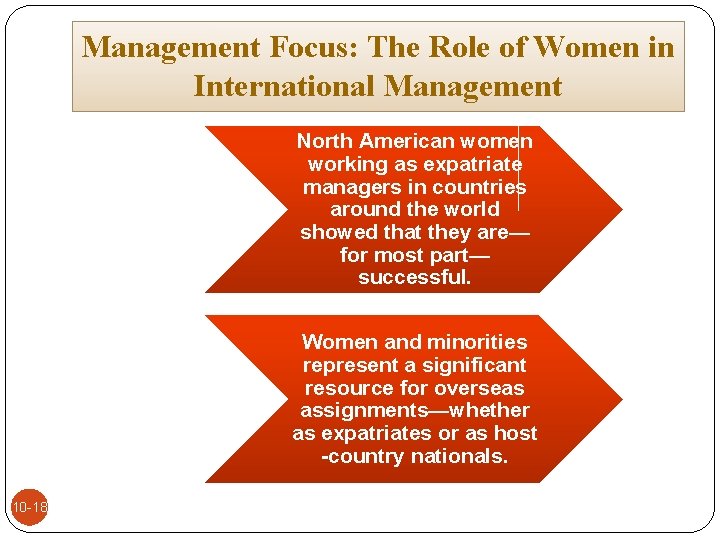 Management Focus: The Role of Women in International Management

North American women working as expatriate managers in countries around the world showed that they are—for most part—successful.

Women and minorities represent a significant resource for overseas assignments—whether as expatriates or as host -country nationals.

10-18